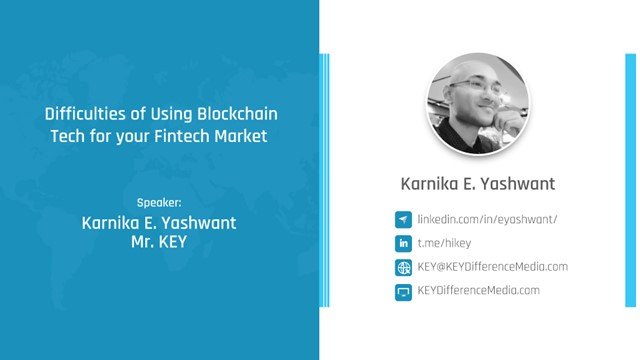 Difficulties of Using Blockchain Tech for your Fintech Market

Speaker:
Karnika E. Yashwant
Mr. KEY

Karnika E. Yashwant

linkedin.com/in/eyashwant/

t.me/hikey

KEY@KEYDifferenceMedia.com

KEYDifferenceMedia.com